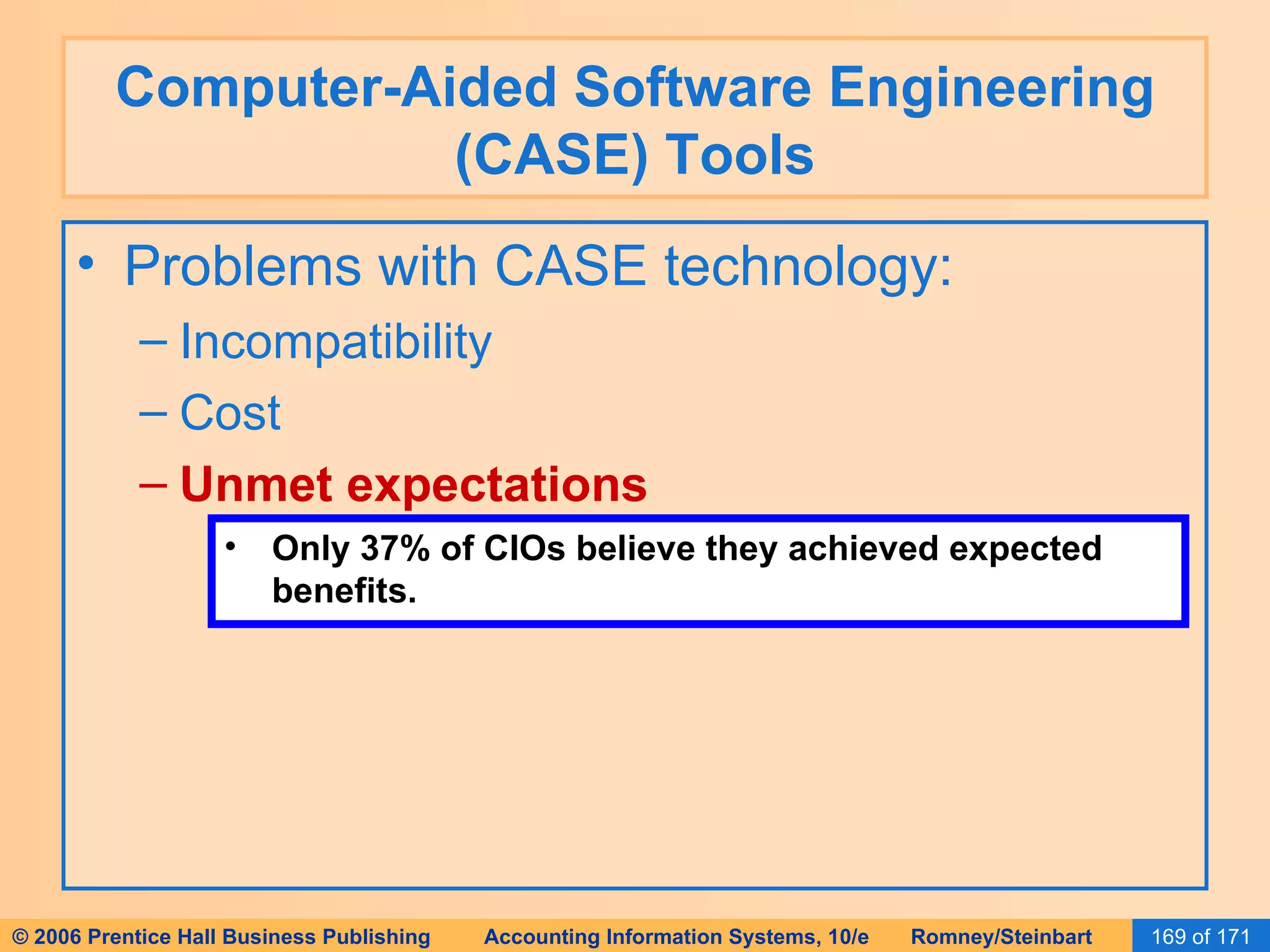 Computer-Aided Software Engineering (CASE) Tools

• Problems with CASE technology:

– Incompatibility

– Cost

– Unmet expectations

• Only 37% of CIOs believe they achieved expected benefits.

© 2006 Prentice Hall Business Publishing Accounting Information Systems, 10/e Romney/Steinbart 169 of 171